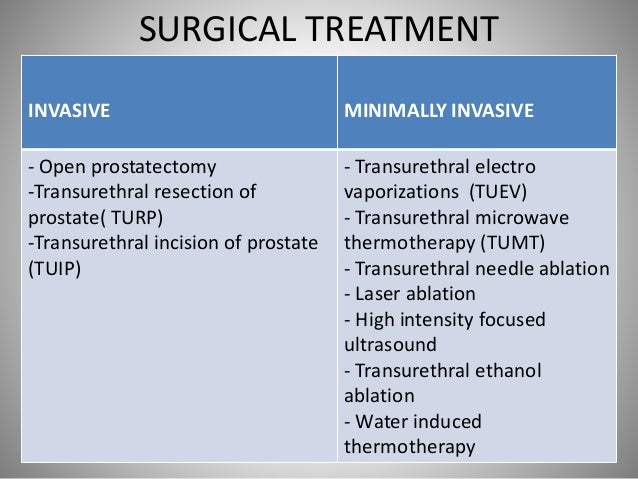 SURGICAL TREATMENT

| INVASIVE | MINIMALLY INVASIVE |
|---|---|
| - Open prostatectomy<br>-Transurethral resection of prostate( TURP)<br>-Transurethral incision of prostate (TUIP) | - Transurethral electro vaporizations (TUEV)<br>- Transurethral microwave thermotherapy (TUMT)<br>- Transurethral needle ablation<br>- Laser ablation<br>- High intensity focused ultrasound<br>- Transurethral ethanol ablation<br>- Water induced thermotherapy |